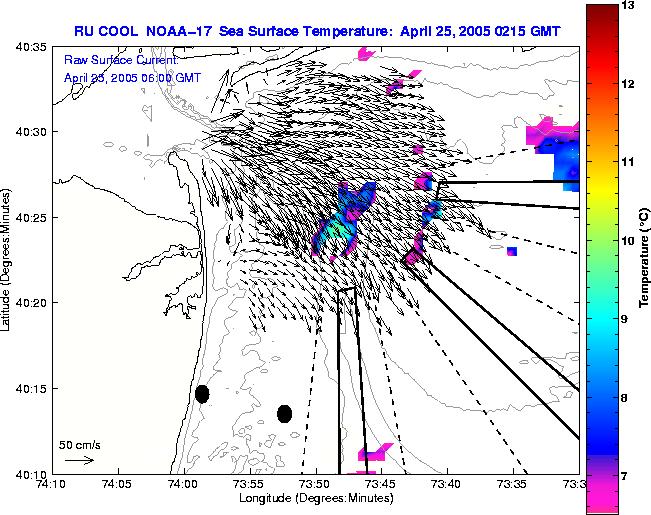 RU COOL NOAA-17 Sea Surface Temperature: April 25, 2005 0215 GMT

Raw Surface Current:
April 25, 2005 06:00 GMT

40:35
40:30
40:25
40:20
40:15
40:10

Latitude (Degrees:Minutes)

50 cm/s

74:10 74:05 74:00 73:55 73:50 73:45 73:40 73:35 73:3

Longitude (Degrees:Minutes)

13
12
11
10
9
8
7

Temperature (°C)